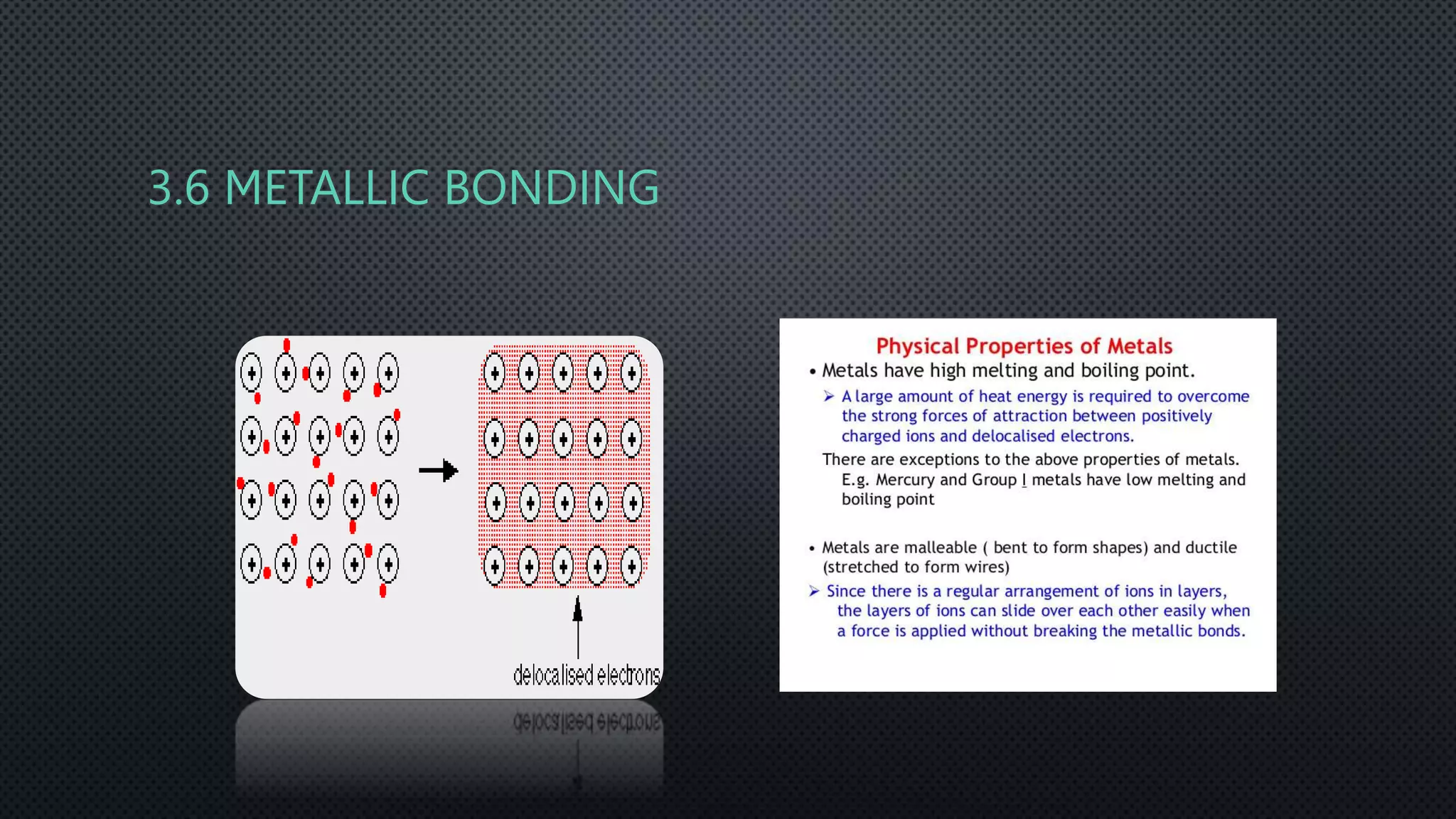 3.6 METALLIC BONDING

delocalised electrons

Physical Properties of Metals

• Metals have high melting and boiling point.

➢ A large amount of heat energy is required to overcome the strong forces of attraction between positively charged ions and delocalised electrons.

There are exceptions to the above properties of metals. E.g. Mercury and Group I metals have low melting and boiling point

• Metals are malleable ( bent to form shapes) and ductile (stretched to form wires)

➢ Since there is a regular arrangement of ions in layers, the layers of ions can slide over each other easily when a force is applied without breaking the metallic bonds.